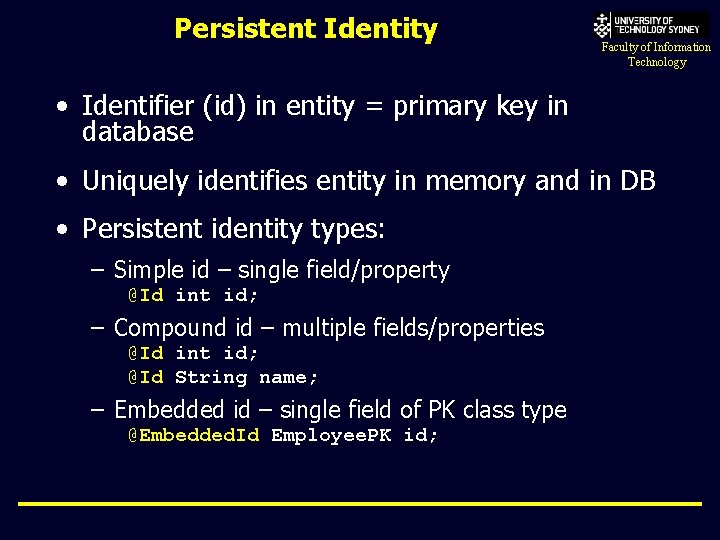 Persistent Identity

UNIVERSITY OF TECHNOLOGY SYDNEY
Faculty of Information Technology

• Identifier (id) in entity = primary key in database

• Uniquely identifies entity in memory and in DB

• Persistent identity types:

– Simple id – single field/property
@Id int id;

– Compound id – multiple fields/properties
@Id int id;
@Id String name;

– Embedded id – single field of PK class type
@EmbeddedId EmployeePK id;